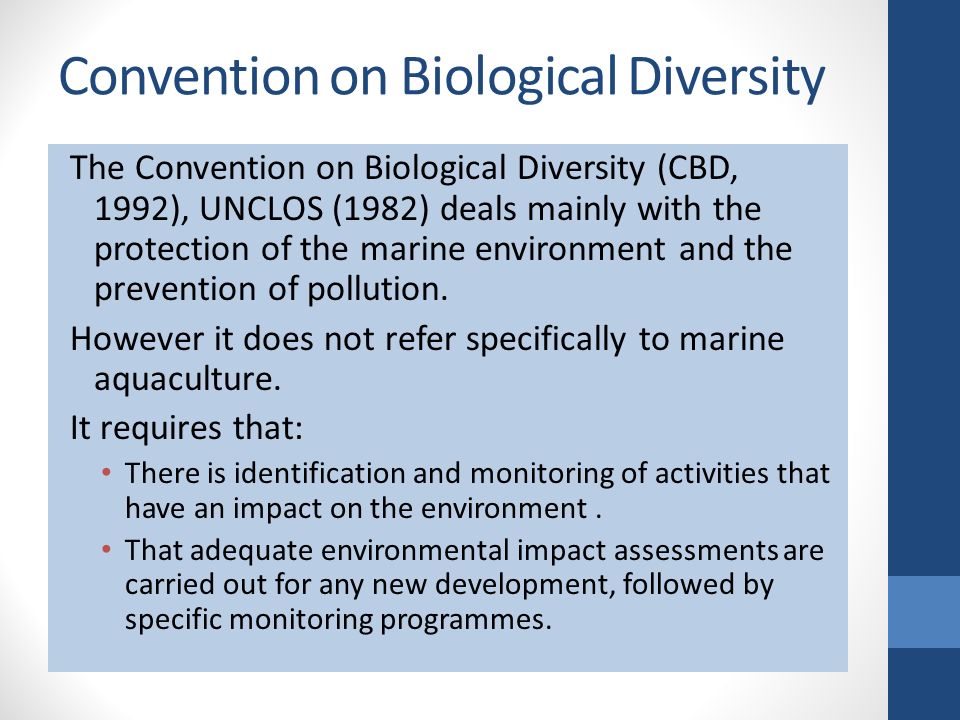 Convention on Biological Diversity

The Convention on Biological Diversity (CBD, 1992), UNCLOS (1982) deals mainly with the protection of the marine environment and the prevention of pollution.

However it does not refer specifically to marine aquaculture.

It requires that:

• There is identification and monitoring of activities that have an impact on the environment .
• That adequate environmental impact assessments are carried out for any new development, followed by specific monitoring programmes.